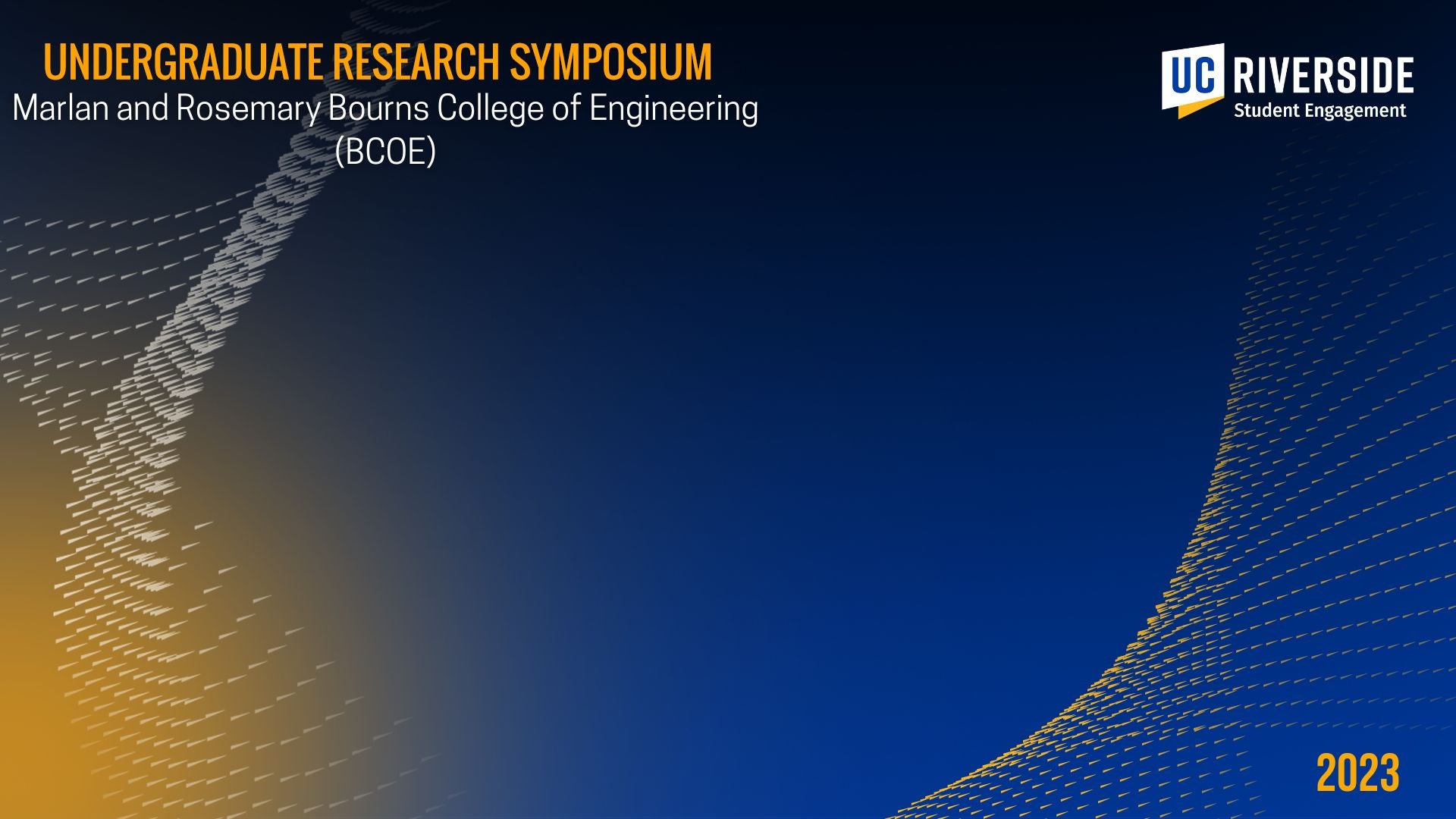 UNDERGRADUATE RESEARCH SYMPOSIUM
Marlan and Rosemary Bourns College of Engineering (BCOE)

UC RIVERSIDE
Student Engagement

2023